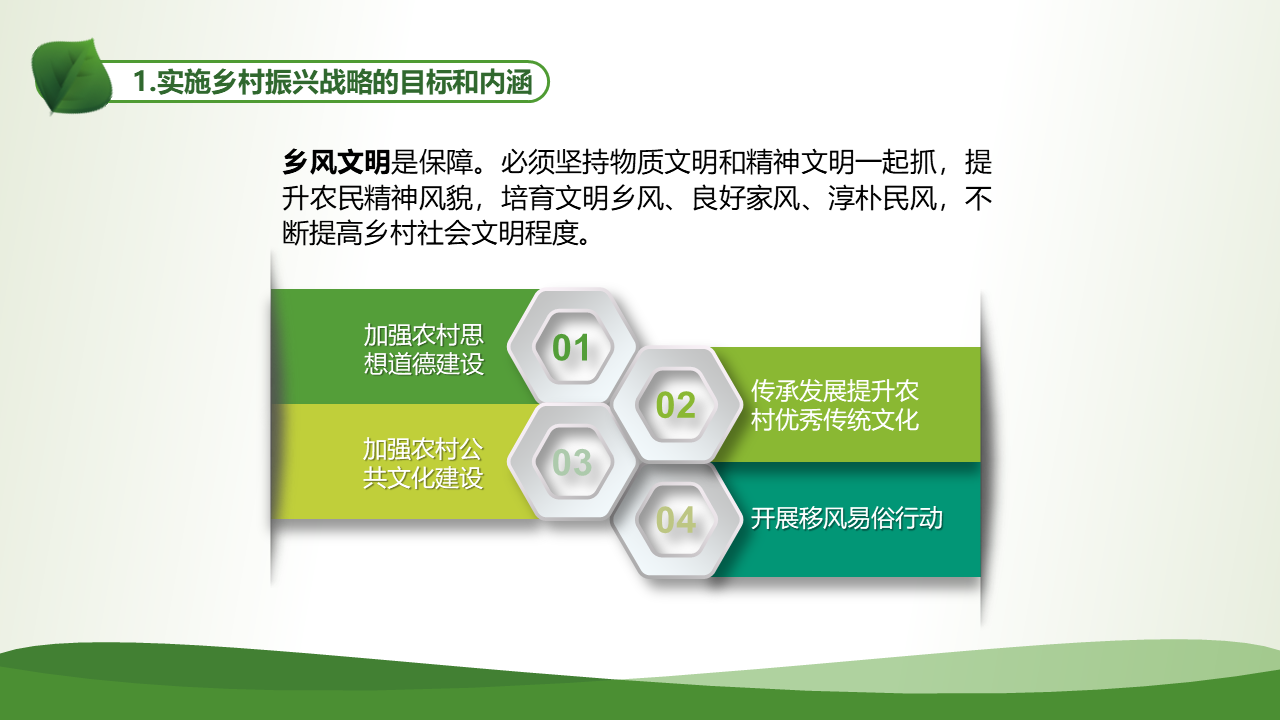 1.实施乡村振兴战略的目标和内涵

乡风文明是保障。必须坚持物质文明和精神文明一起抓，提升农民精神风貌，培育文明乡风、良好家风、淳朴民风，不断提高乡村社会文明程度。

加强农村思想道德建设

01

02

传承发展提升农村优秀传统文化

加强农村公共文化建设

03

04

开展移风易俗行动